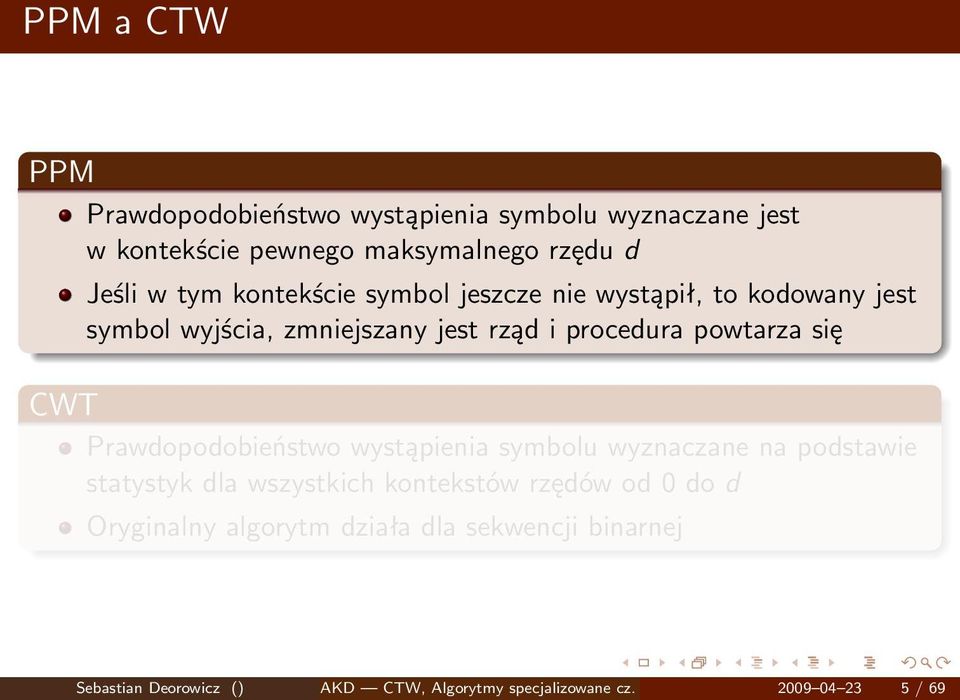 PPM a CTW

PPM

- Prawdopodobieństwo wystąpienia symbolu wyznaczane jest w kontekście pewnego maksymalnego rzędu $d$
- Jeśli w tym kontekście symbol jeszcze nie wystąpił, to kodowany jest symbol wyjścia, zmniejszany jest rząd i procedura powtarza się

CWT

- Prawdopodobieństwo wystąpienia symbolu wyznaczane na podstawie statystyk dla wszystkich kontekstów rzędów od 0 do $d$
- Oryginalny algorytm działa dla sekwencji binarnej

Sebastian Deorowicz () AKD — CTW, Algorytmy specjalizowane cz. 2009–04–23 5 / 69